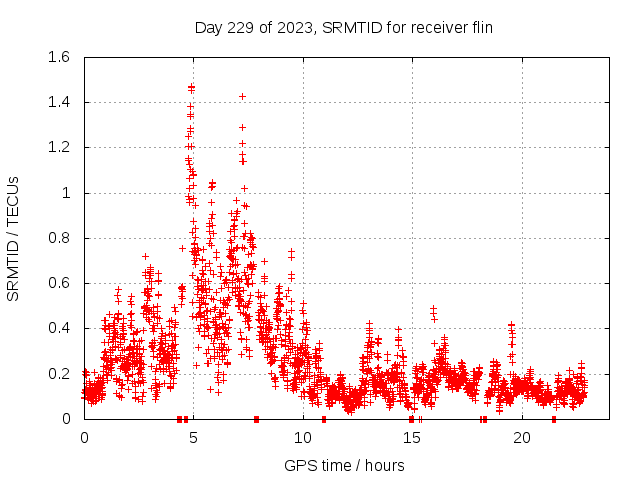 Day 229 of 2023, SRMTID for receiver flin

SRMTID / TECUs

1.6
1.4
1.2
1
0.8
0.6
0.4
0.2
0

0
5
10
15
20

GPS time / hours